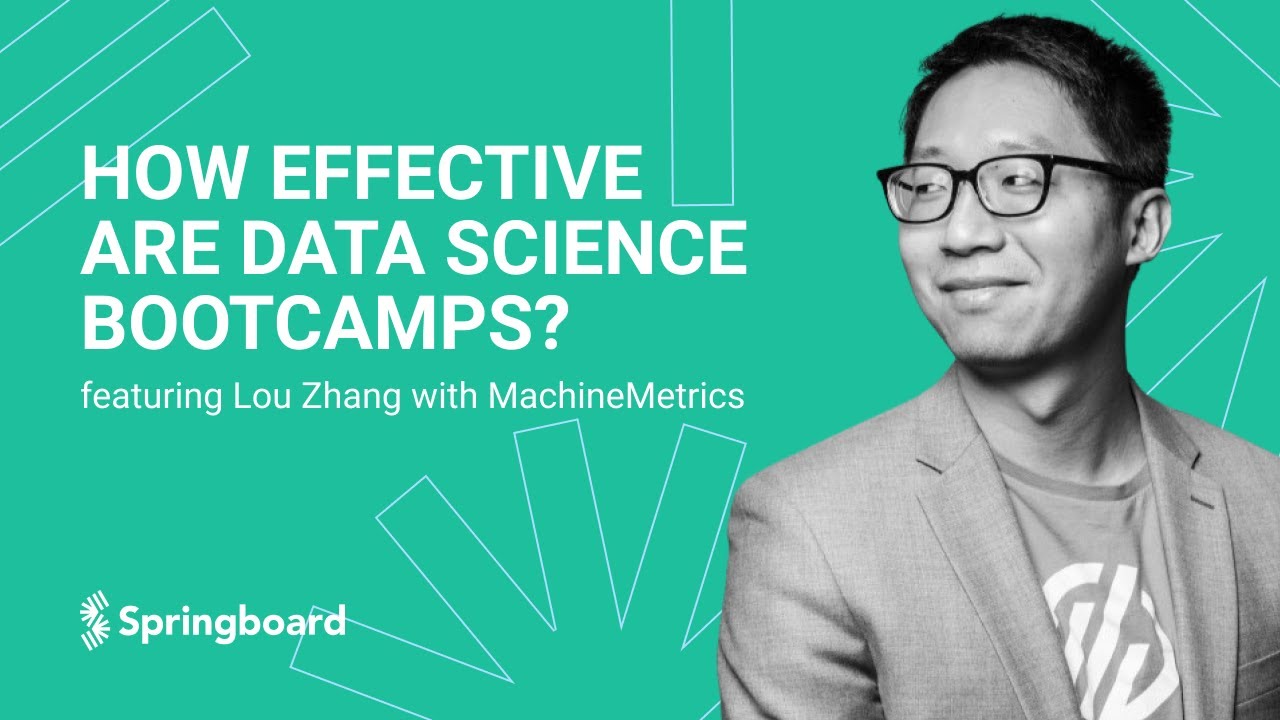 HOW EFFECTIVE ARE DATA SCIENCE BOOTCAMPS?

featuring Lou Zhang with MachineMetrics

Springboard